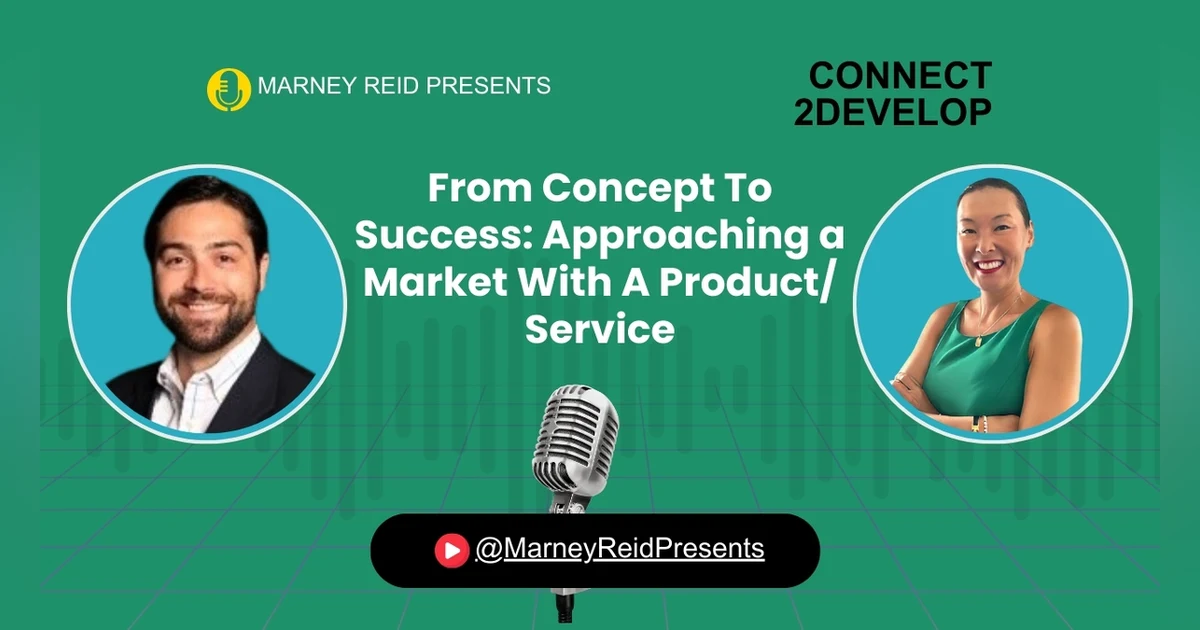 MARNEY REID PRESENTS

CONNECT 2DEVELOP

From Concept To Success: Approaching a Market With A Product/ Service

@MarneyReidPresents